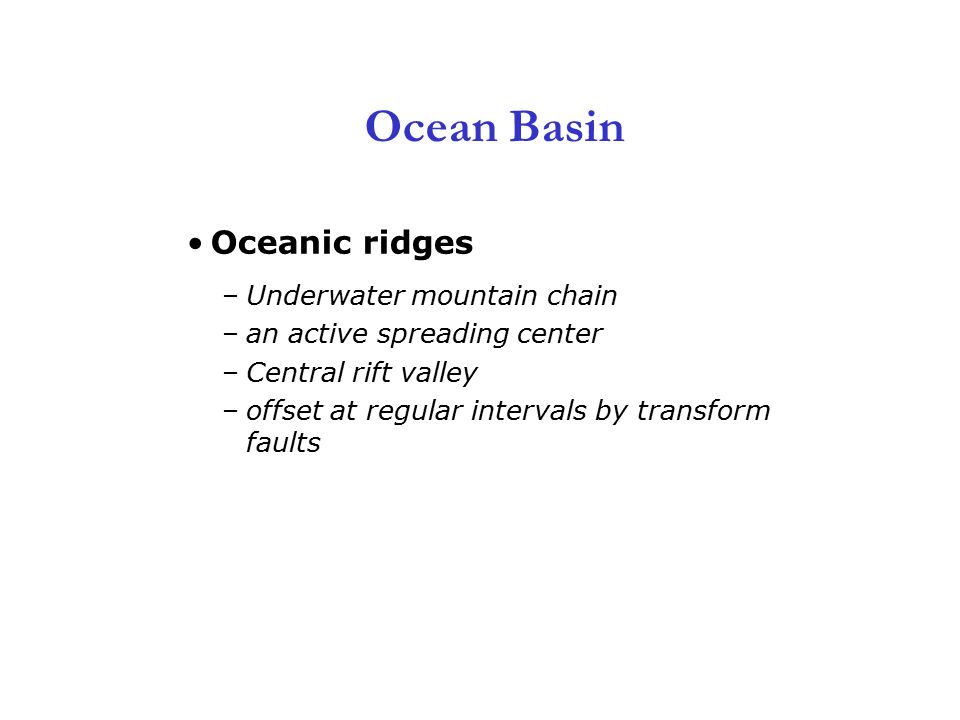 Ocean Basin

• Oceanic ridges

– Underwater mountain chain
– an active spreading center
– Central rift valley
– offset at regular intervals by transform faults